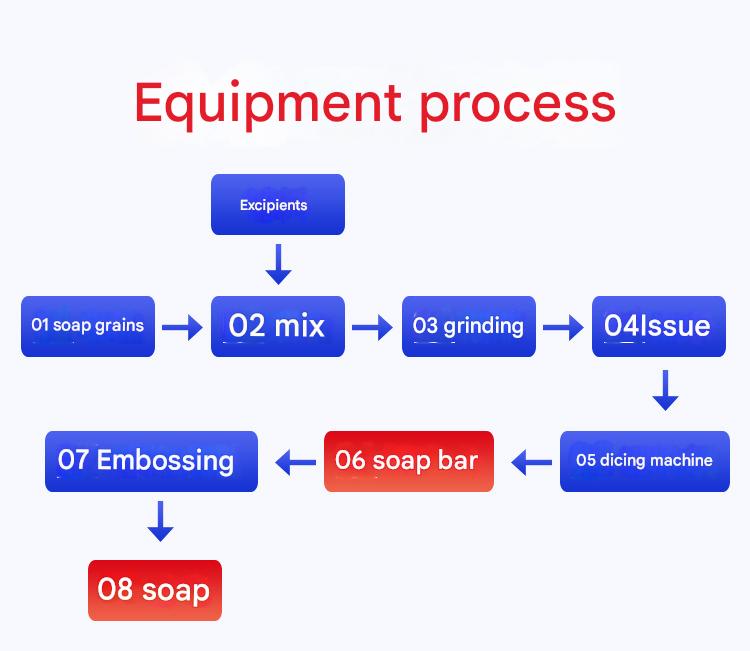 Equipment process

Excipients

01 soap grains

02 mix

03 grinding

04Issue

05 dicing machine

06 soap bar

07 Embossing

08 soap